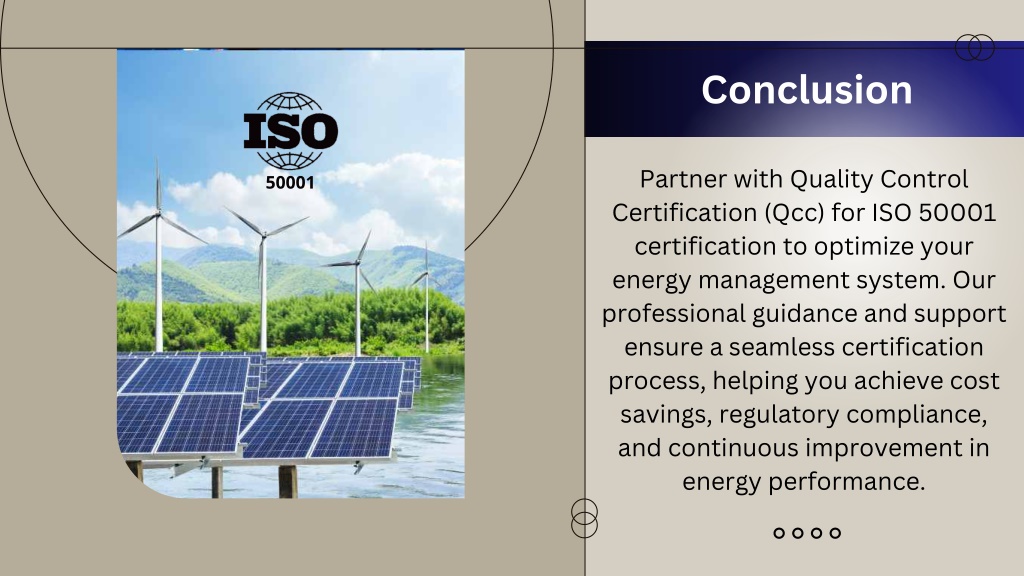 ISO
50001

Conclusion

Partner with Quality Control Certification (Qcc) for ISO 50001 certification to optimize your energy management system. Our professional guidance and support ensure a seamless certification process, helping you achieve cost savings, regulatory compliance, and continuous improvement in energy performance.